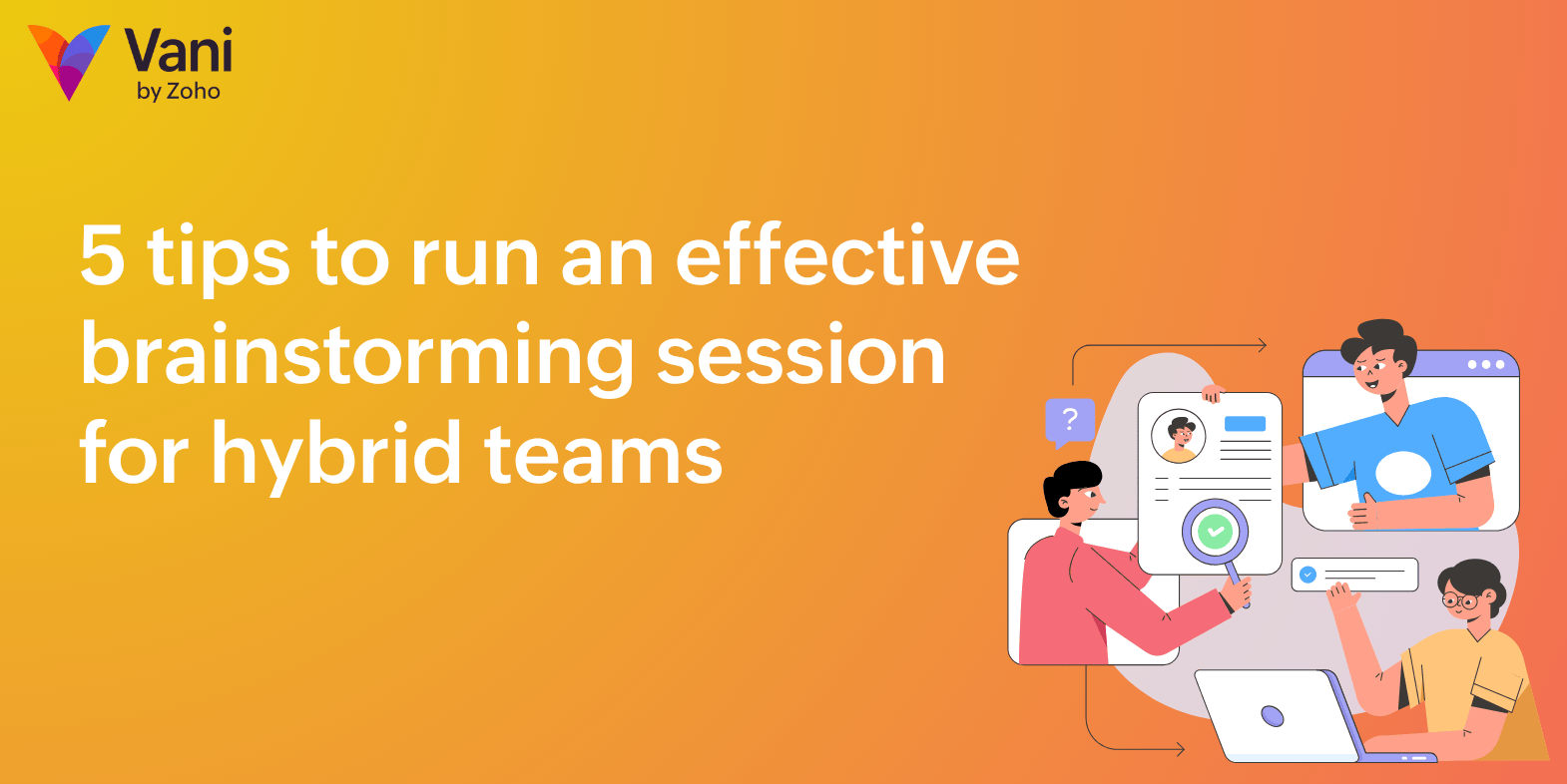 Vani
by Zoho

5 tips to run an effective brainstorming session for hybrid teams

?